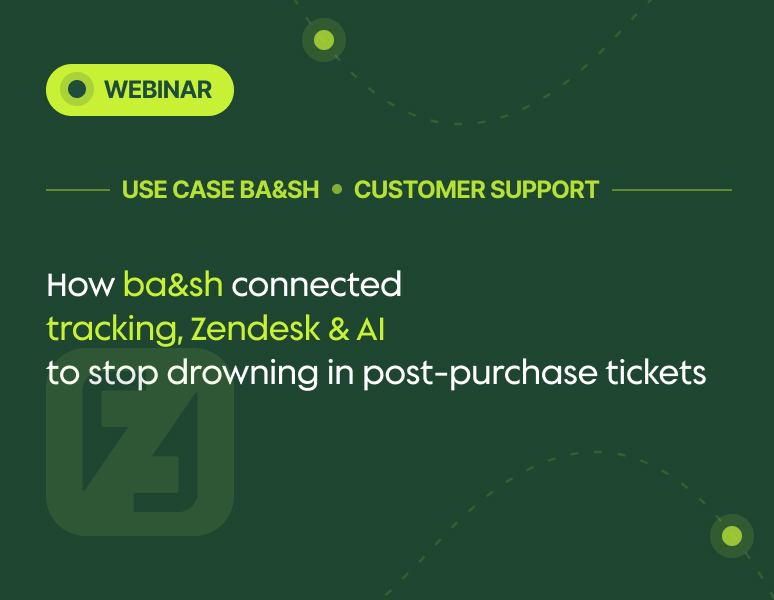 WEBINAR

USE CASE BA&SH • CUSTOMER SUPPORT

How ba&sh connected tracking, Zendesk & AI to stop drowning in post-purchase tickets